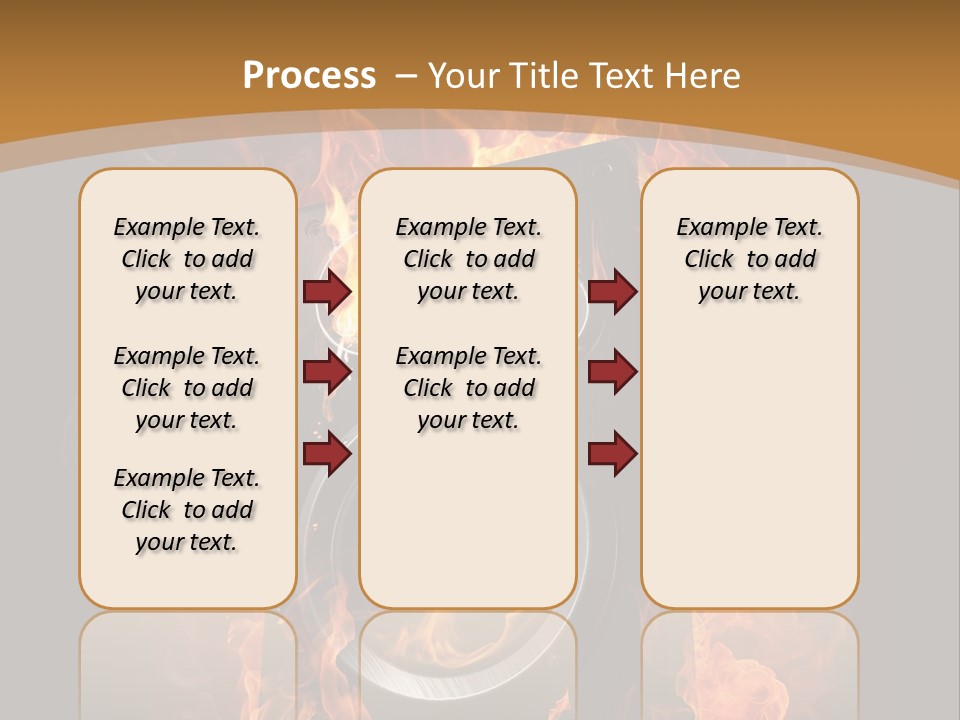 Process – Your Title Text Here

Example Text. Click to add your text.

Example Text. Click to add your text.

Example Text. Click to add your text.

Example Text. Click to add your text.

Example Text. Click to add your text.

Example Text. Click to add your text.